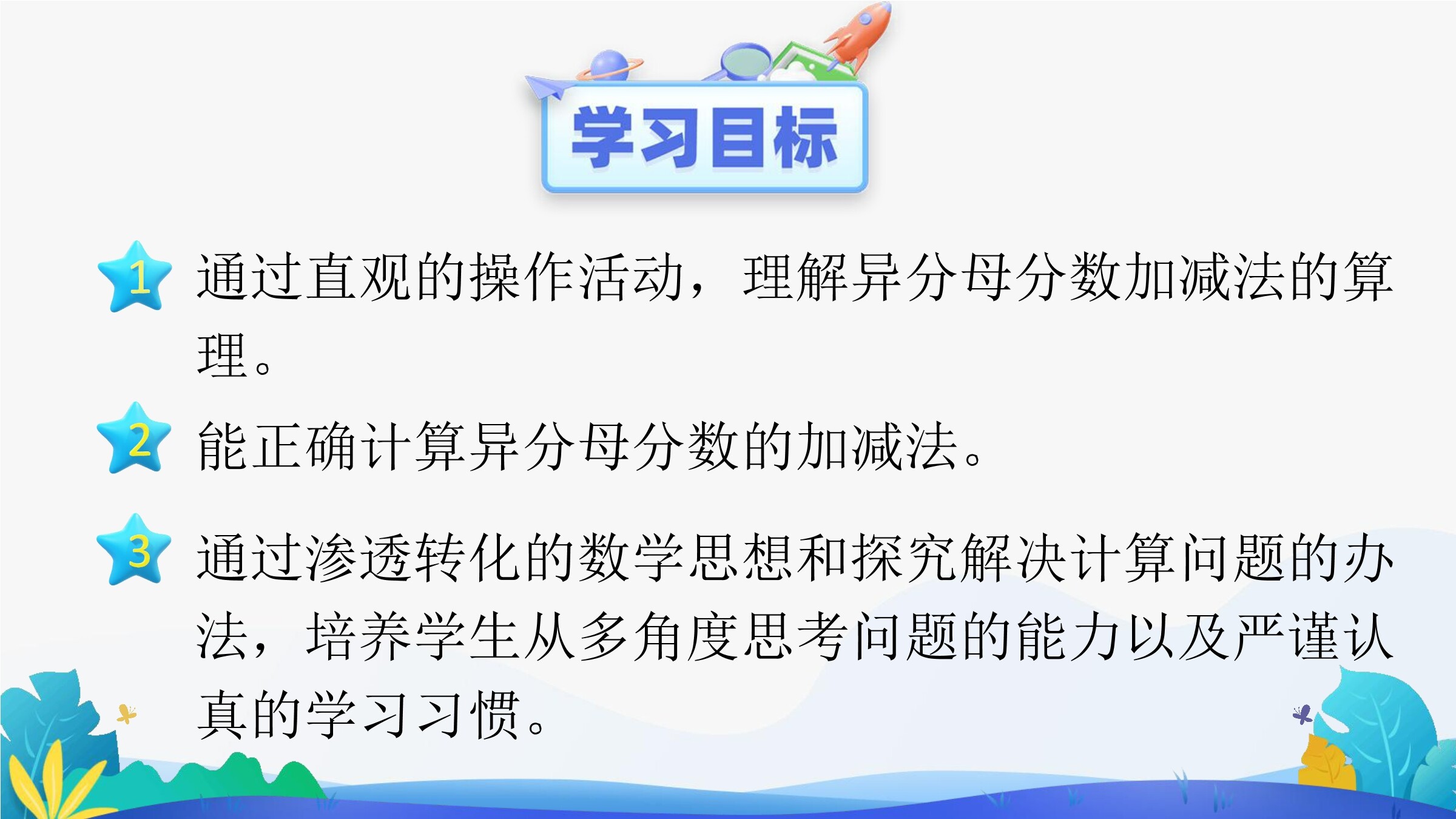 学习目标

1 通过直观的操作活动，理解异分母分数加减法的算理。

2 能正确计算异分母分数的加减法。

3 通过渗透转化的数学思想和探究解决计算问题的办法，培养学生从多角度思考问题的能力以及严谨认真的学习习惯。